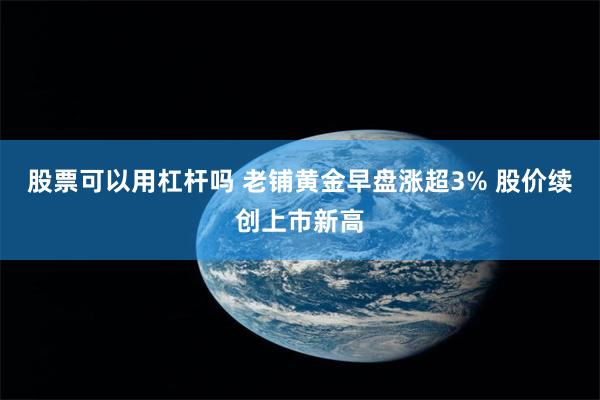 股票可以用杠杆吗 老铺黄金早盘涨超3% 股价续创上市新高